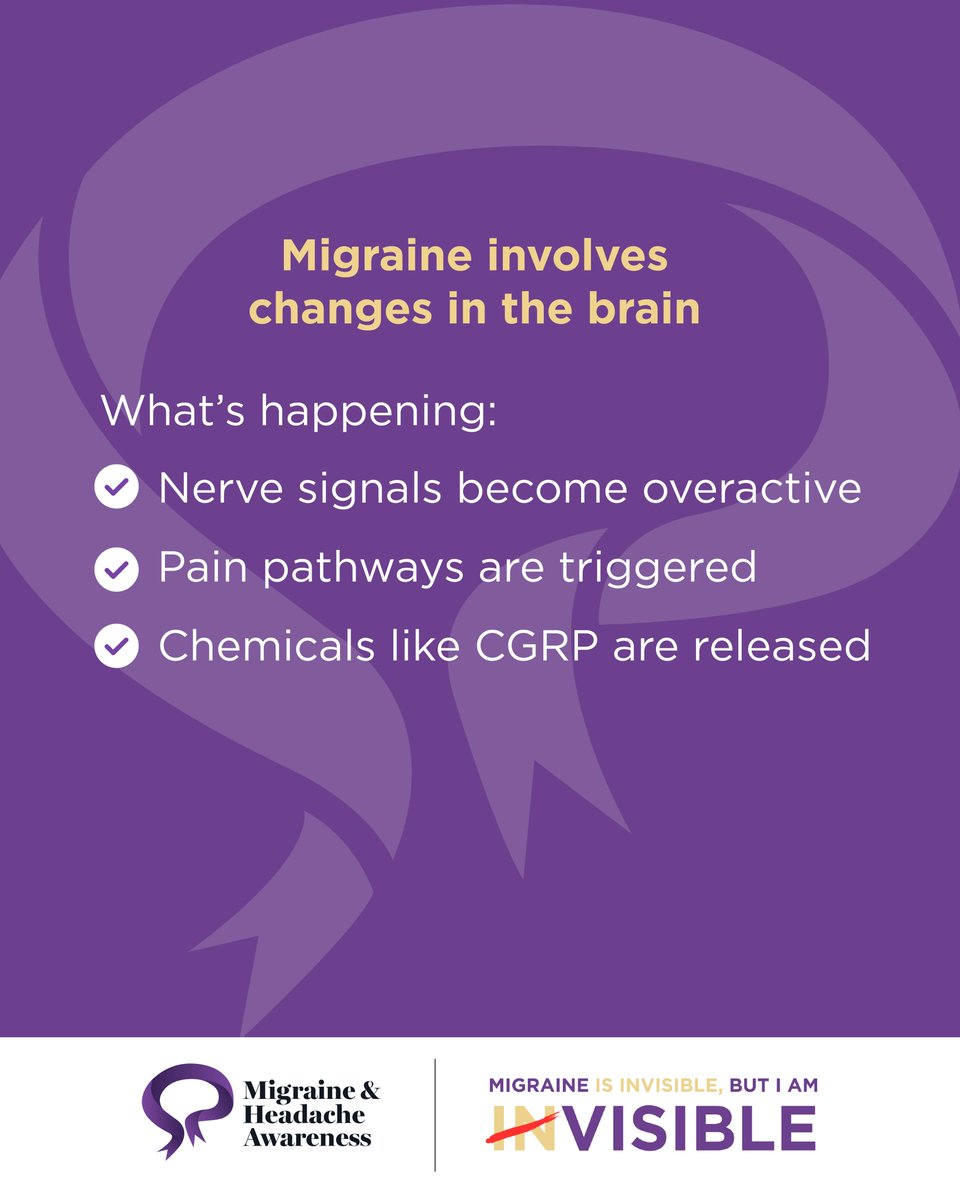 Migraine involves changes in the brain

What's happening:

Nerve signals become overactive

Pain pathways are triggered

Chemicals like CGRP are released

Migraine & Headache Awareness

MIGRAINE IS INVISIBLE, BUT I AM INVISIBLE